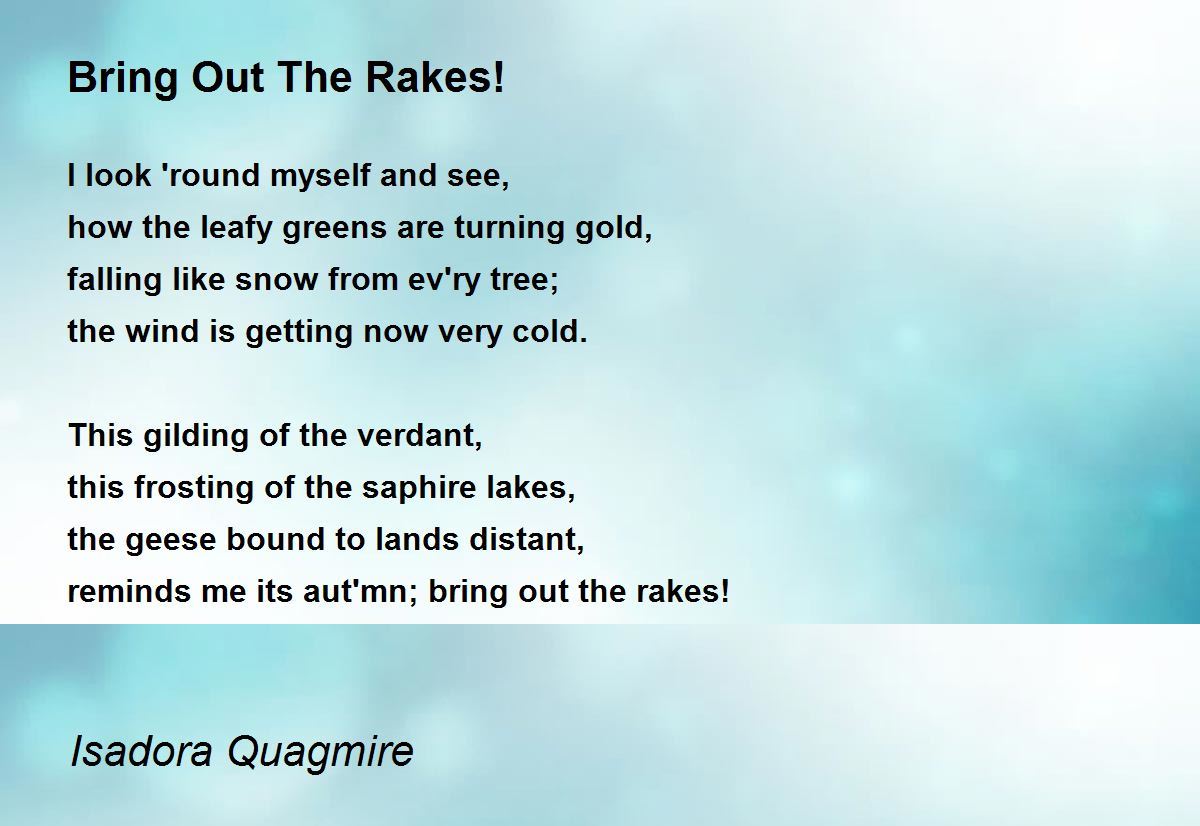 Bring Out The Rakes!

I look 'round myself and see,
how the leafy greens are turning gold,
falling like snow from ev'ry tree;
the wind is getting now very cold.

This gilding of the verdant,
this frosting of the saphire lakes,
the geese bound to lands distant,
reminds me its aut'mn; bring out the rakes!

Isadora Quagmire